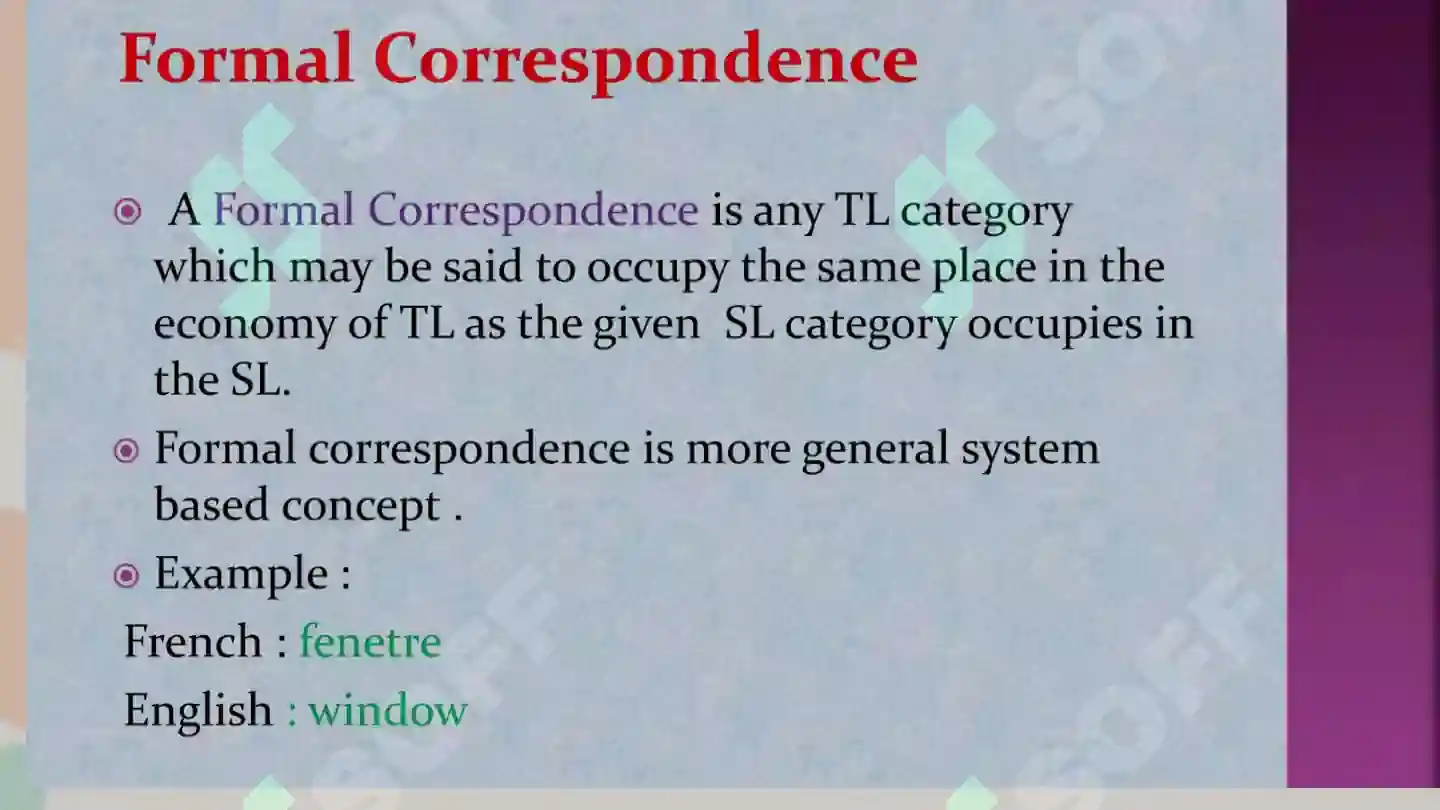 Formal Correspondence

A Formal Correspondence is any TL category which may be said to occupy the same place in the economy of TL as the given SL category occupies in the SL.

Formal correspondence is more general system based concept .

Example :

French : fenetre

English : window